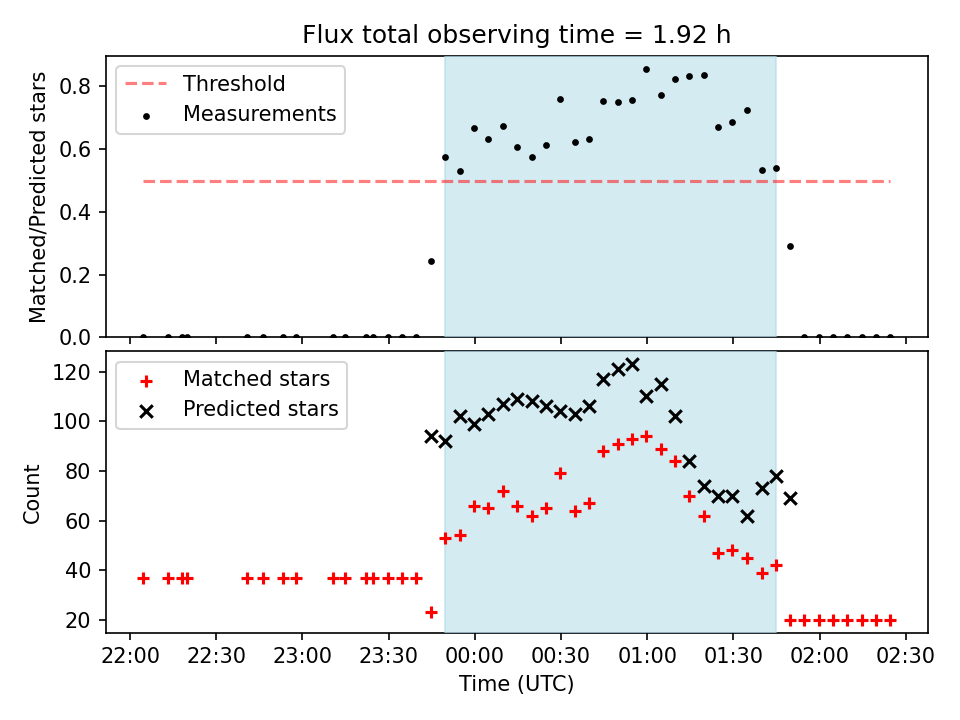 Flux total observing time = 1.92 h

Threshold
Measurements

Matched/Predicted stars

0.8
0.6
0.4
0.2
0.0

Matched stars
Predicted stars

Count

120
100
80
60
40
20

22:00 22:30 23:00 23:30 00:00 00:30 01:00 01:30 02:00 02:30

Time (UTC)